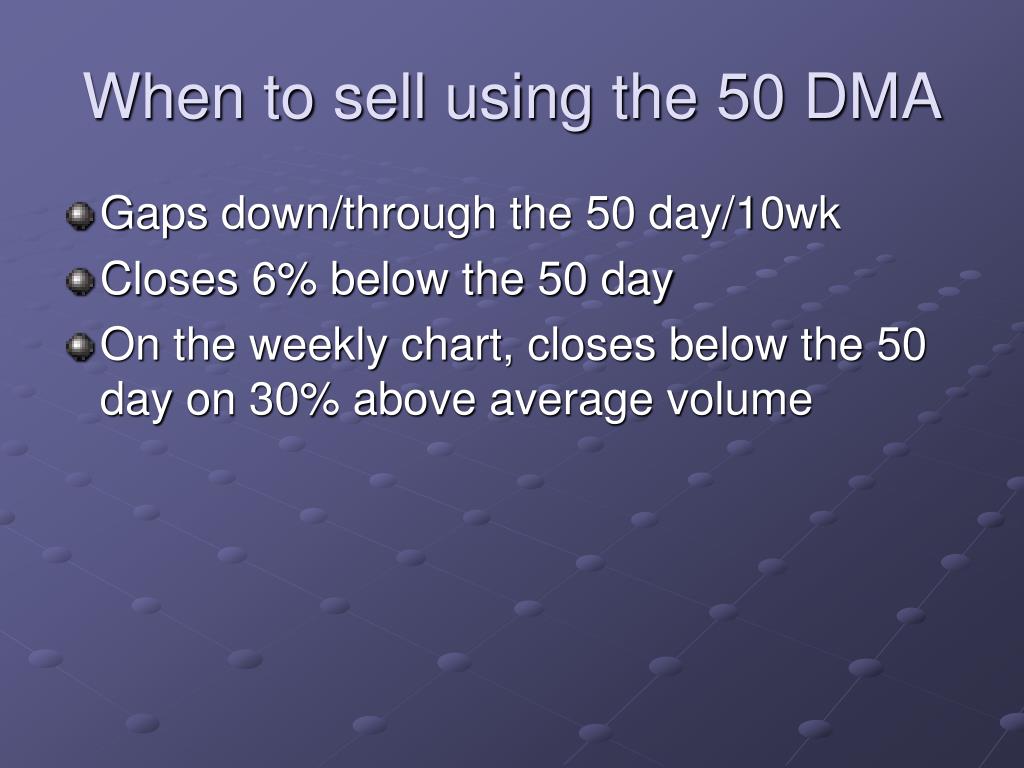 When to sell using the 50 DMA

Gaps down/through the 50 day/10wk

Closes 6% below the 50 day

On the weekly chart, closes below the 50 day on 30% above average volume